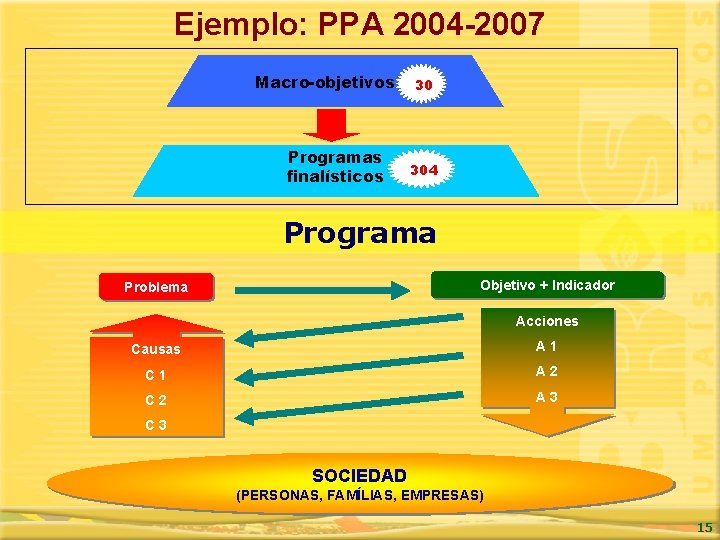 Ejemplo: PPA 2004-2007

Macro-objetivos 30

Programas finalísticos 304

Programa

Problema

Objetivo + Indicador

Causas
C 1
C 2
C 3

Acciones
A 1
A 2
A 3

SOCIEDAD
(PERSONAS, FAMÍLIAS, EMPRESAS)

UM PAÍS DE TODOS

15